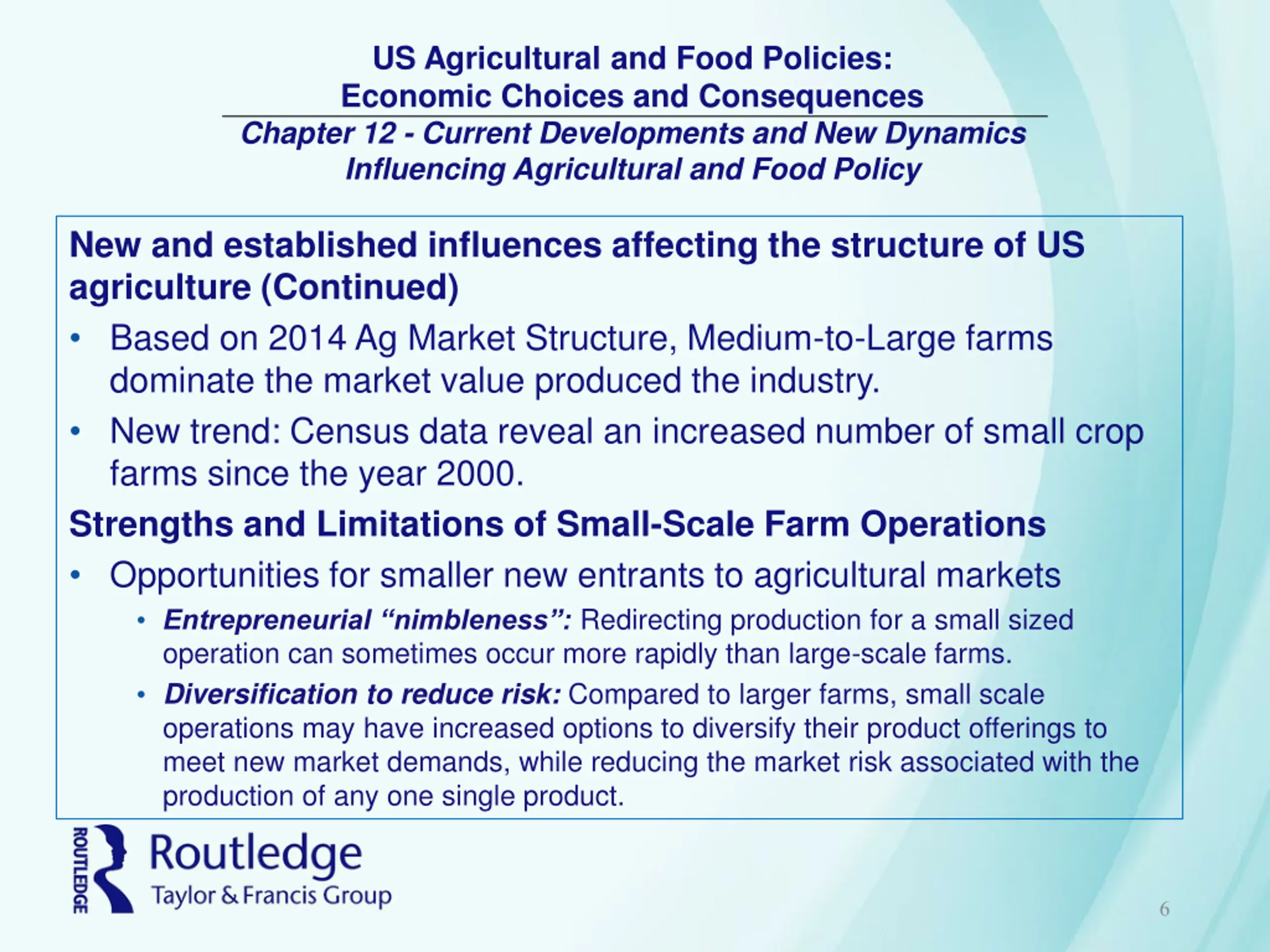 US Agricultural and Food Policies:
Economic Choices and Consequences
Chapter 12 - Current Developments and New Dynamics Influencing Agricultural and Food Policy

New and established influences affecting the structure of US agriculture (Continued)

• Based on 2014 Ag Market Structure, Medium-to-Large farms dominate the market value produced the industry.
• New trend: Census data reveal an increased number of small crop farms since the year 2000.

Strengths and Limitations of Small-Scale Farm Operations

• Opportunities for smaller new entrants to agricultural markets
  • Entrepreneurial “nimbleness”: Redirecting production for a small sized operation can sometimes occur more rapidly than large-scale farms.
  • Diversification to reduce risk: Compared to larger farms, small scale operations may have increased options to diversify their product offerings to meet new market demands, while reducing the market risk associated with the production of any one single product.

ROUTLEDGE
Routledge
Taylor & Francis Group

6